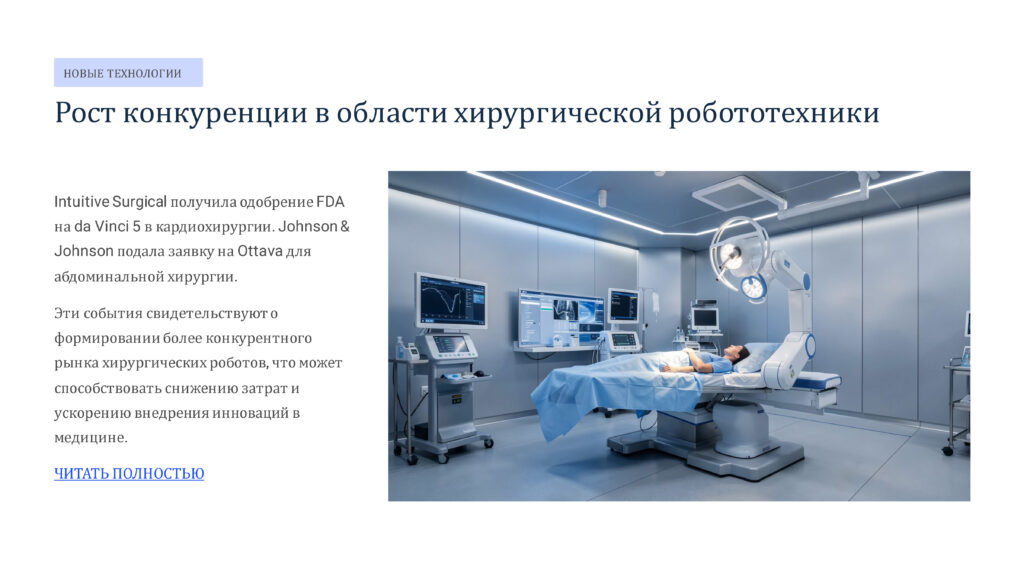 НОВЫЕ ТЕХНОЛОГИИ

Рост конкуренции в области хирургической робототехники

Intuitive Surgical получила одобрение FDA на da Vinci 5 в кардиохирургии. Johnson & Johnson подала заявку на Ottava для абдоминальной хирургии.

Эти события свидетельствуют о формировании более конкурентного рынка хирургических роботов, что может способствовать снижению затрат и ускорению внедрения инноваций в медицине.

ЧИТАТЬ ПОЛНОСТЬЮ